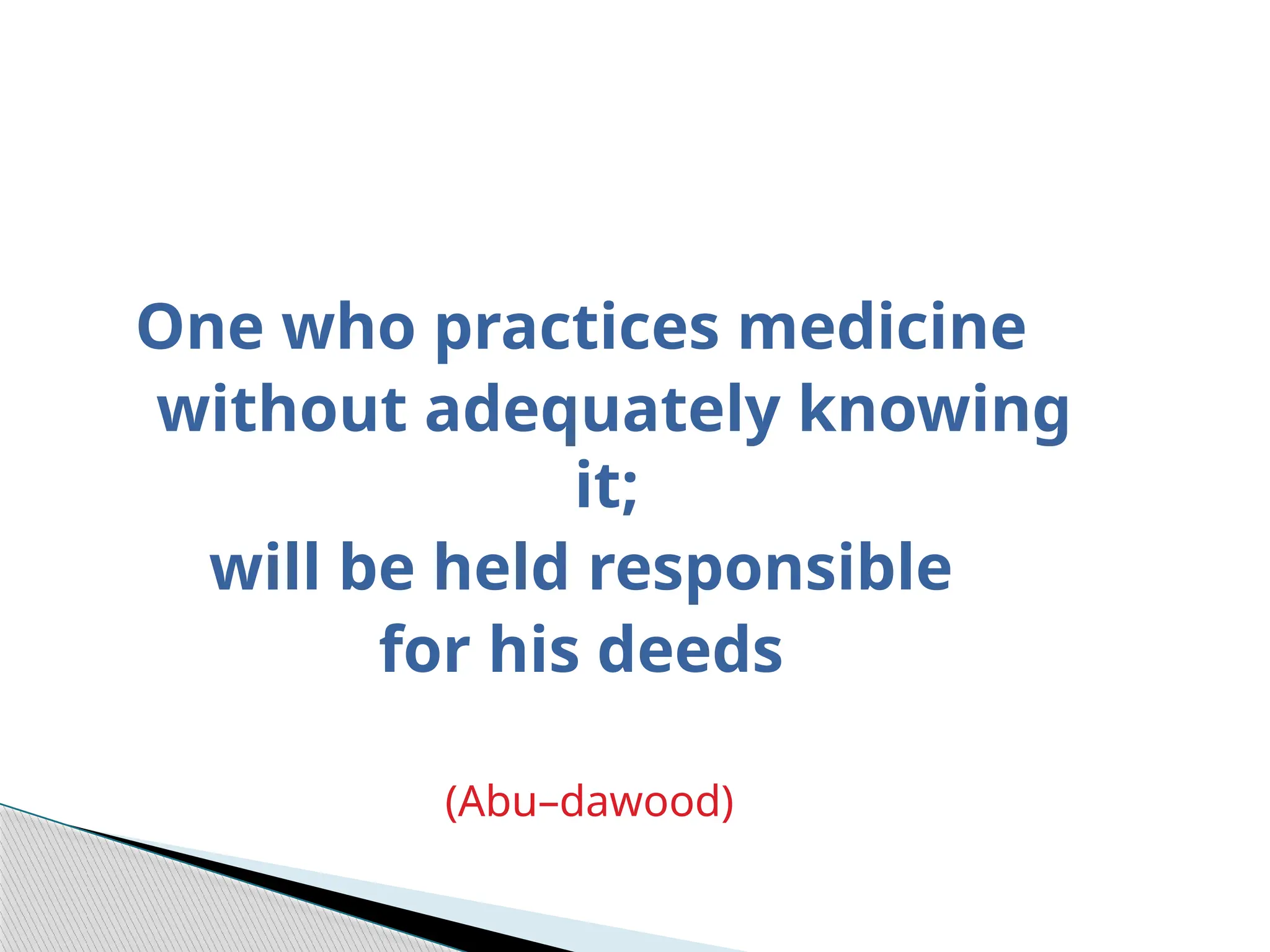 One who practices medicine without adequately knowing it;
will be held responsible for his deeds

(Abu–dawood)